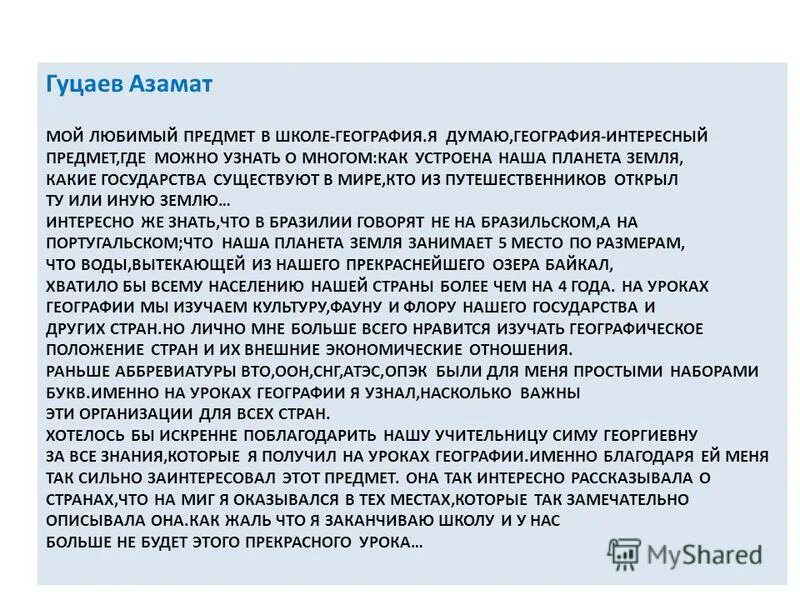 Гуцаев Азамат

МОЙ ЛЮБИМЫЙ ПРЕДМЕТ В ШКОЛЕ-ГЕОГРАФИЯ.Я ДУМАЮ,ГЕОГРАФИЯ-ИНТЕРЕСНЫЙ ПРЕДМЕТ,ГДЕ МОЖНО УЗНАТЬ О МНОГОМ:КАК УСТРОЕНА НАША ПЛАНЕТА ЗЕМЛЯ, КАКИЕ ГОСУДАРСТВА СУЩЕСТВУЮТ В МИРЕ,КТО ИЗ ПУТЕШЕСТВЕННИКОВ ОТКРЫЛ ТУ ИЛИ ИНУЮ ЗЕМЛЮ…
ИНТЕРЕСНО ЖЕ ЗНАТЬ,ЧТО В БРАЗИЛИИ ГОВОРЯТ НЕ НА БРАЗИЛЬСКОМ,А НА ПОРТУГАЛЬСКОМ;ЧТО НАША ПЛАНЕТА ЗЕМЛЯ ЗАНИМАЕТ 5 МЕСТО ПО РАЗМЕРАМ, ЧТО ВОДЫ,ВЫТЕКАЮЩЕЙ ИЗ НАШЕГО ПРЕКРАСНЕЙШЕГО ОЗЕРА БАЙКАЛ, ХВАТИЛО БЫ ВСЕМУ НАСЕЛЕНИЮ НАШЕЙ СТРАНЫ БОЛЕЕ ЧЕМ НА 4 ГОДА. НА УРОКАХ ГЕОГРАФИИ МЫ ИЗУЧАЕМ КУЛЬТУРУ,ФАУНУ И ФЛОРУ НАШЕГО ГОСУДАРСТВА И ДРУГИХ СТРАН.НО ЛИЧНО МНЕ БОЛЬШЕ ВСЕГО НРАВИТСЯ ИЗУЧАТЬ ГЕОГРАФИЧЕСКОЕ ПОЛОЖЕНИЕ СТРАН И ИХ ВНЕШНИЕ ЭКОНОМИЧЕСКИЕ ОТНОШЕНИЯ.
РАНЬШЕ АББРЕВИАТУРЫ ВТО,ООН,СНГ,АТЭС,ОПЭК БЫЛИ ДЛЯ МЕНЯ ПРОСТЫМИ НАБОРАМИ БУКВ.ИМЕННО НА УРОКАХ ГЕОГРАФИИ Я УЗНАЛ,НАСКОЛЬКО ВАЖНЫ ЭТИ ОРГАНИЗАЦИИ ДЛЯ ВСЕХ СТРАН.
ХОТЕЛОСЬ БЫ ИСКРЕННЕ ПОБЛАГОДАРИТЬ НАШУ УЧИТЕЛЬНИЦУ СИМУ ГЕОРГИЕВНУ ЗА ВСЕ ЗНАНИЯ,КОТОРЫЕ Я ПОЛУЧИЛ НА УРОКАХ ГЕОГРАФИИ.ИМЕННО БЛАГОДАРЯ ЕЙ МЕНЯ ТАК СИЛЬНО ЗАИНТЕРЕСОВАЛ ЭТОТ ПРЕДМЕТ. ОНА ТАК ИНТЕРЕСНО РАССКАЗЫВАЛА О СТРАНАХ,ЧТО НА МИГ Я ОКАЗЫВАЛСЯ В ТЕХ МЕСТАХ,КОТОРЫЕ ТАК ЗАМЕЧАТЕЛЬНО ОПИСЫВАЛА ОНА.КАК ЖАЛЬ ЧТО Я ЗАКАНЧИВАЮ ШКОЛУ И У НАС БОЛЬШЕ НЕ БУДЕТ ЭТОГО ПРЕКРАСНОГО УРОКА…

MyShared